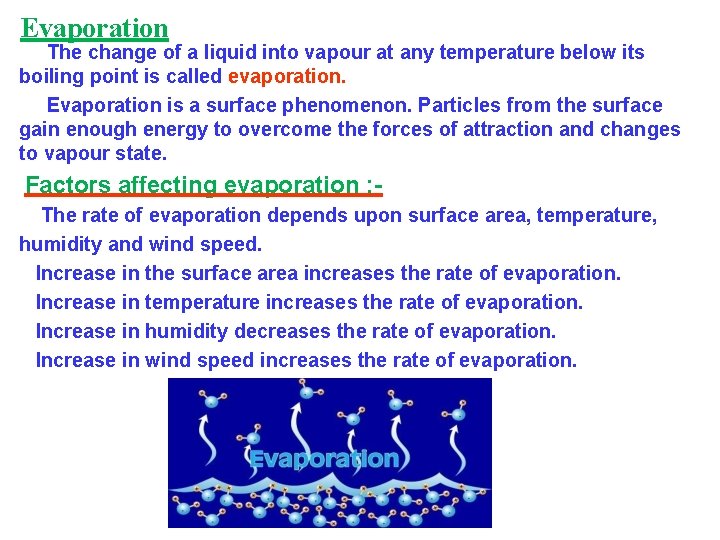 Evaporation

The change of a liquid into vapour at any temperature below its boiling point is called evaporation.

Evaporation is a surface phenomenon. Particles from the surface gain enough energy to overcome the forces of attraction and changes to vapour state.

Factors affecting evaporation :-

The rate of evaporation depends upon surface area, temperature, humidity and wind speed.

Increase in the surface area increases the rate of evaporation.
Increase in temperature increases the rate of evaporation.
Increase in humidity decreases the rate of evaporation.
Increase in wind speed increases the rate of evaporation.

Evaporation